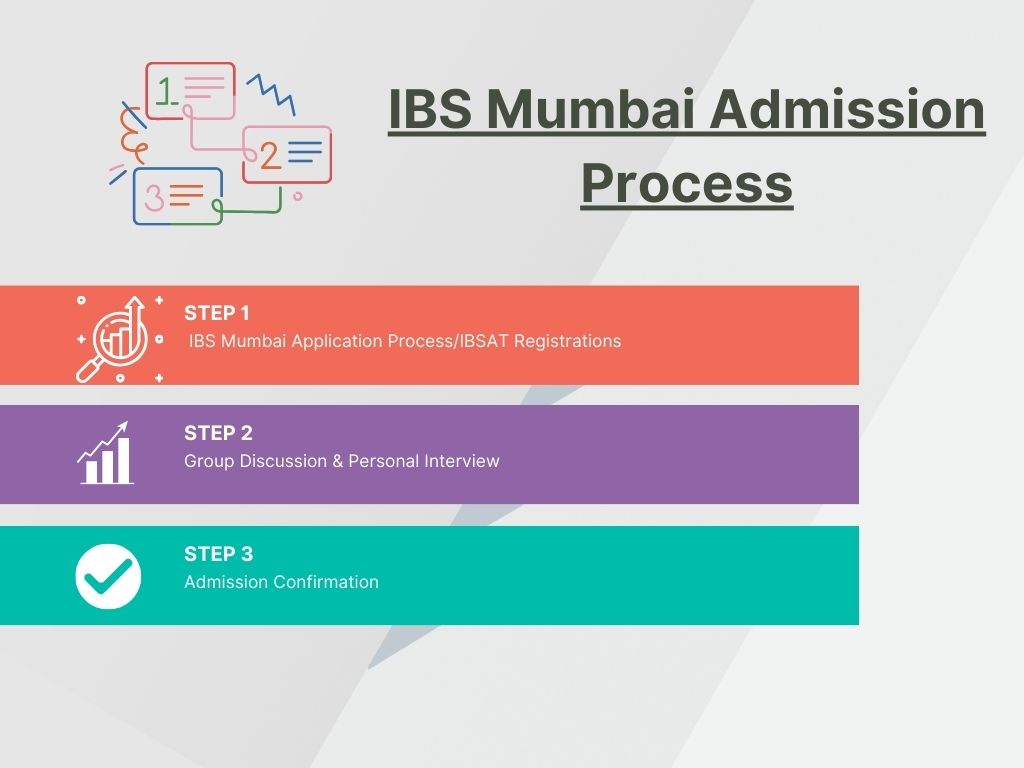 1

2

3

IBS Mumbai Admission Process

STEP 1
IBS Mumbai Application Process/IBSAT Registrations

STEP 2
Group Discussion & Personal Interview

STEP 3
Admission Confirmation